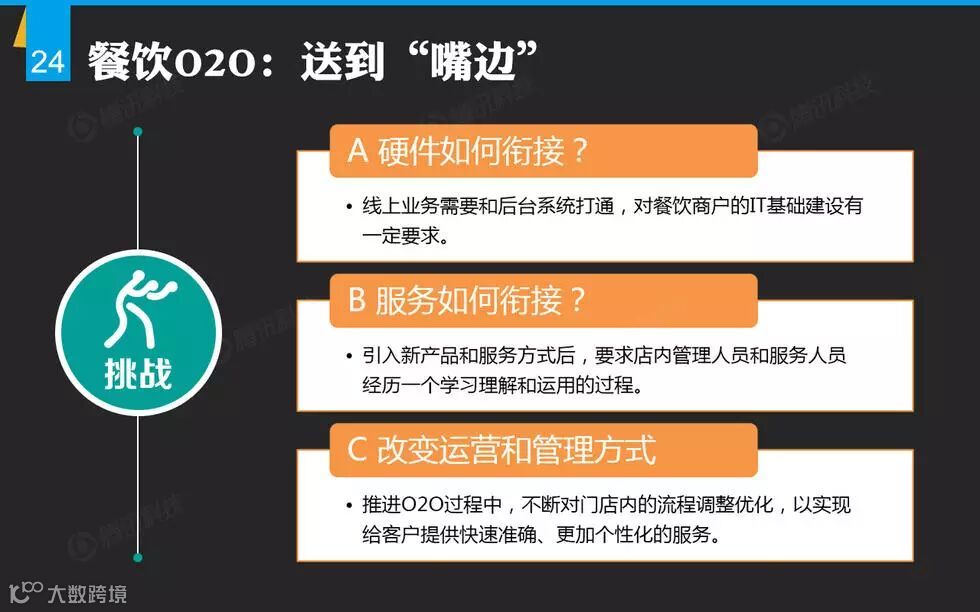 24 餐饮O2O：送到“嘴边”

腾讯科技

挑战

A 硬件如何衔接？

• 线上业务需要和后台系统打通，对餐饮商户的IT基础建设有一定要求。

B 服务如何衔接？

• 引入新产品和服务方式后，要求店内管理人员和服务人员经历一个学习理解和运用的过程。

C 改变运营和管理方式

• 推进O2O过程中，不断对门店内的流程调整优化，以实现给客户提供快速准确、更加个性化的服务。

大数跨境